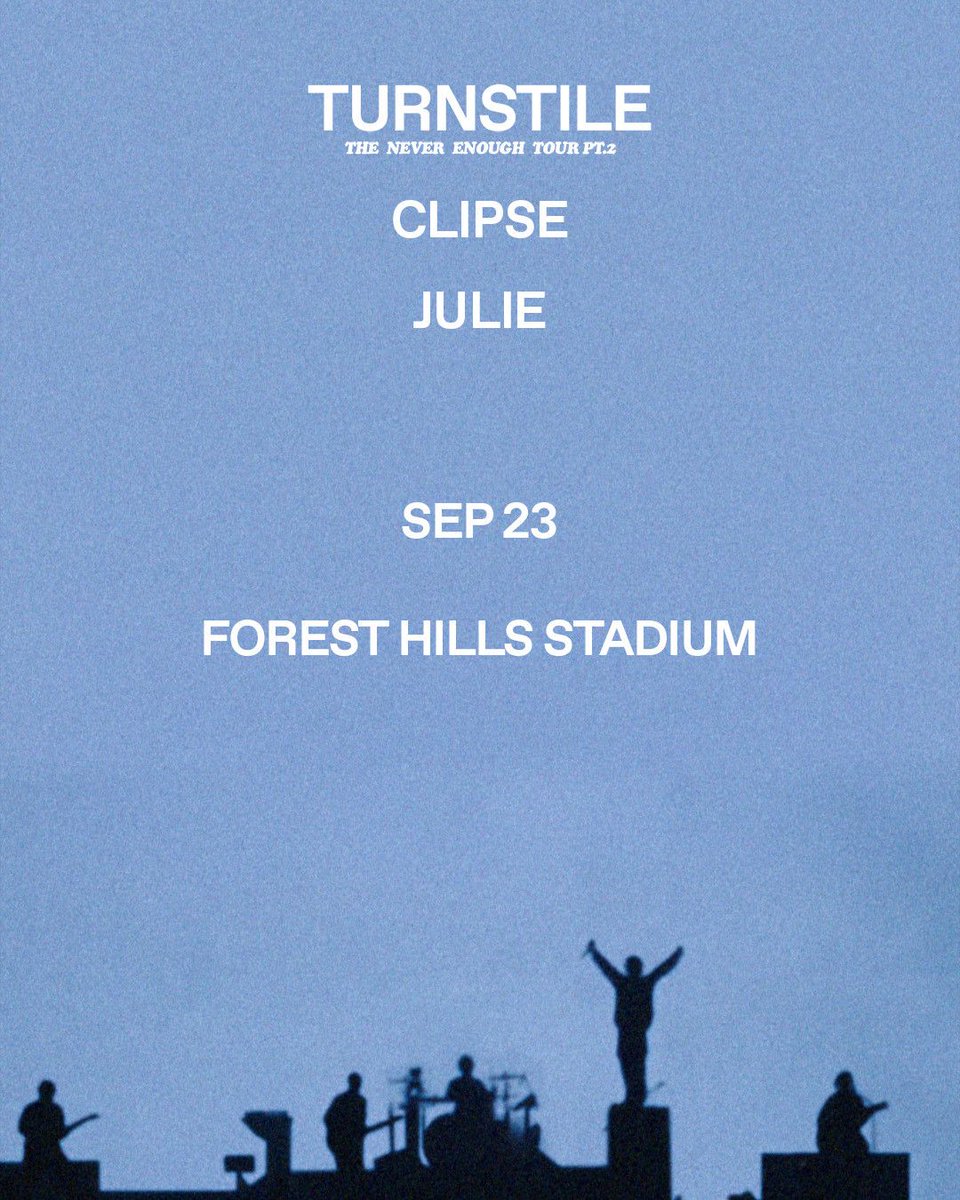 TURNSTILE
THE NEVER ENOUGH TOUR PT.2

CLIPSE

JULIE

SEP 23

FOREST HILLS STADIUM